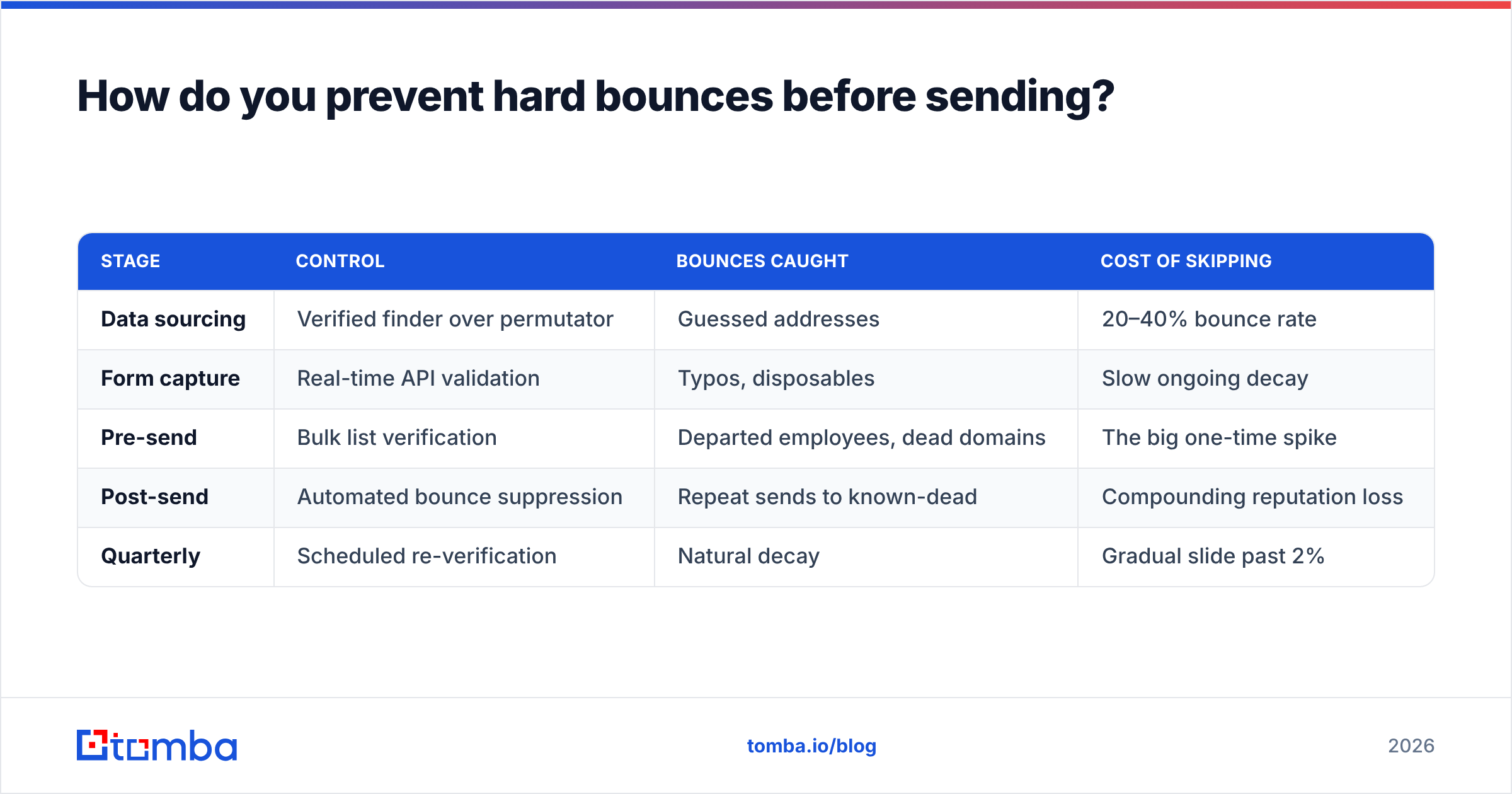 How do you prevent hard bounces before sending?

| STAGE | CONTROL | BOUNCES CAUGHT | COST OF SKIPPING |
|---|---|---|---|
| Data sourcing | Verified finder over permutator | Guessed addresses | 20–40% bounce rate |
| Form capture | Real-time API validation | Typos, disposables | Slow ongoing decay |
| Pre-send | Bulk list verification | Departed employees, dead domains | The big one-time spike |
| Post-send | Automated bounce suppression | Repeat sends to known-dead | Compounding reputation loss |
| Quarterly | Scheduled re-verification | Natural decay | Gradual slide past 2% |

tomba

tomba.io/blog

2026